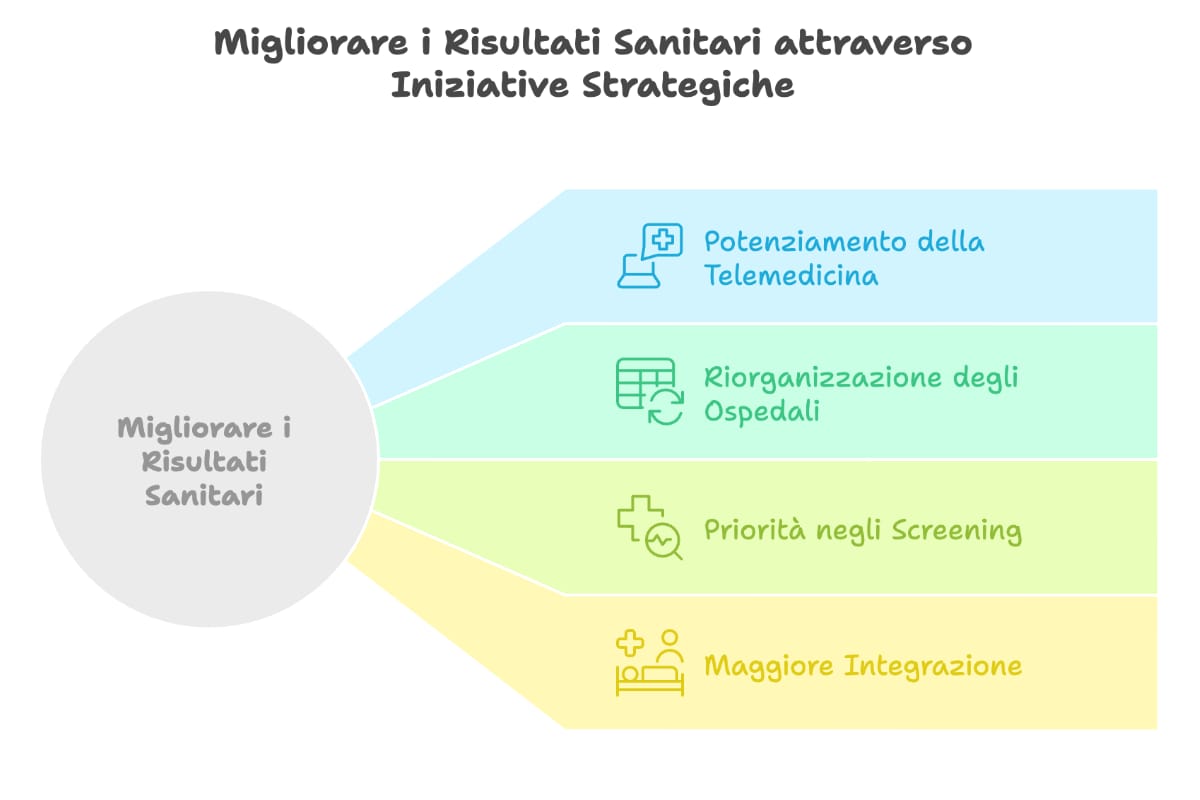 Migliorare i Risultati Sanitari attraverso Iniziative Strategiche

Migliorare i Risultati Sanitari

Potenziamento della Telemedicina

Riorganizzazione degli Ospedali

Priorità negli Screening

Maggiore Integrazione